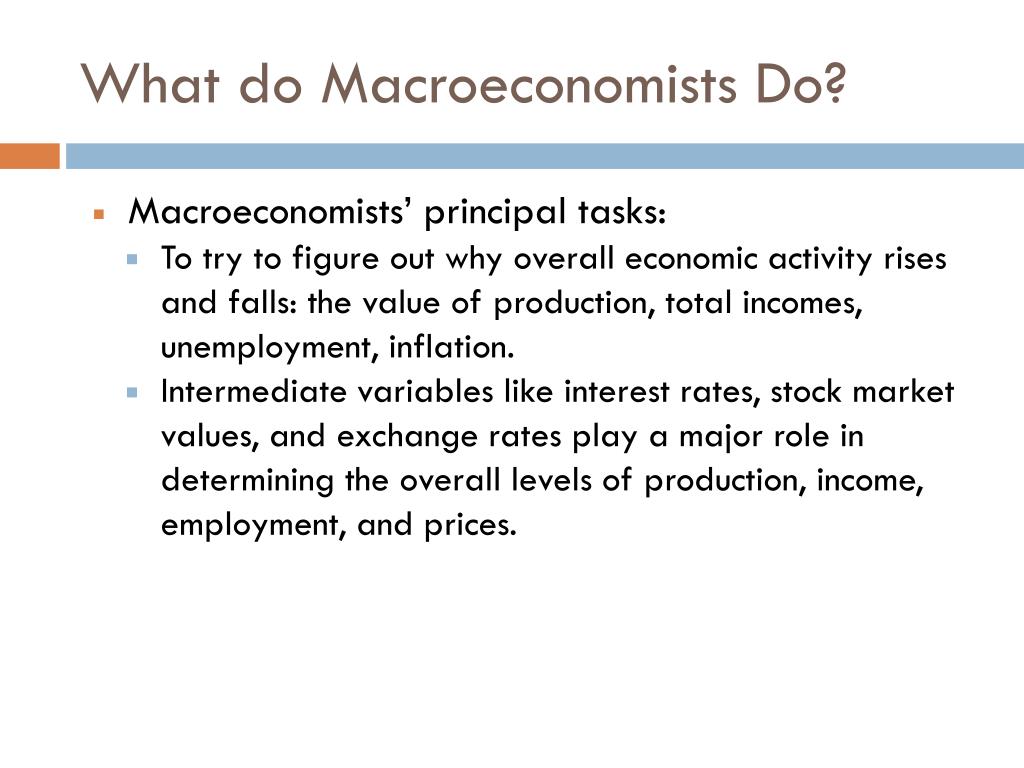 What do Macroeconomists Do?

Macroeconomists’ principal tasks:

To try to figure out why overall economic activity rises and falls: the value of production, total incomes, unemployment, inflation.

Intermediate variables like interest rates, stock market values, and exchange rates play a major role in determining the overall levels of production, income, employment, and prices.